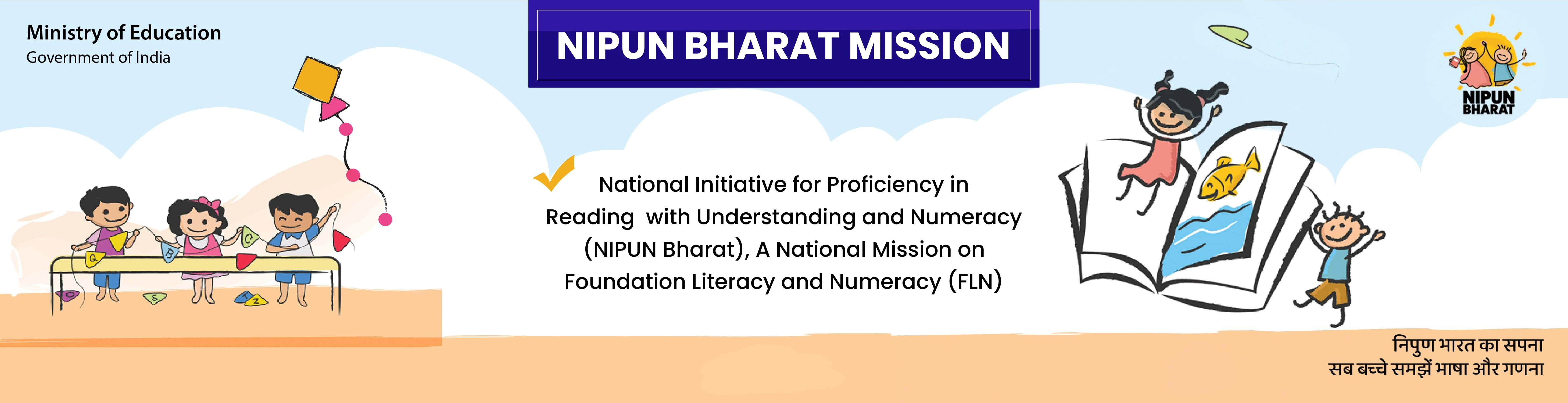 Ministry of Education
Government of India

NIPUN BHARAT MISSION

NIPUN BHARAT

National Initiative for Proficiency in Reading with Understanding and Numeracy (NIPUN Bharat), A National Mission on Foundation Literacy and Numeracy (FLN)

निपुण भारत का सपना
सब बच्चे समझें भाषा और गणना